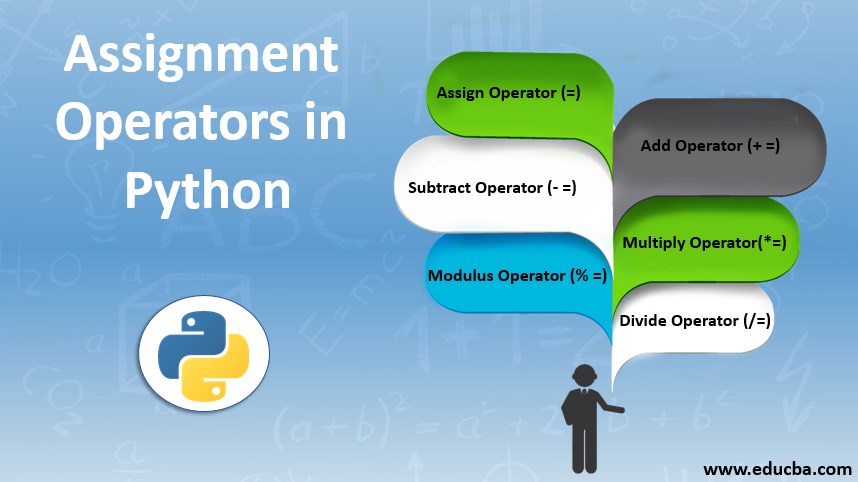 Assignment Operators in Python

Assign Operator (=)

Add Operator (+ =)

Subtract Operator (- =)

Multiply Operator(*=)

Modulus Operator (% =)

Divide Operator (/=)

www.educba.com